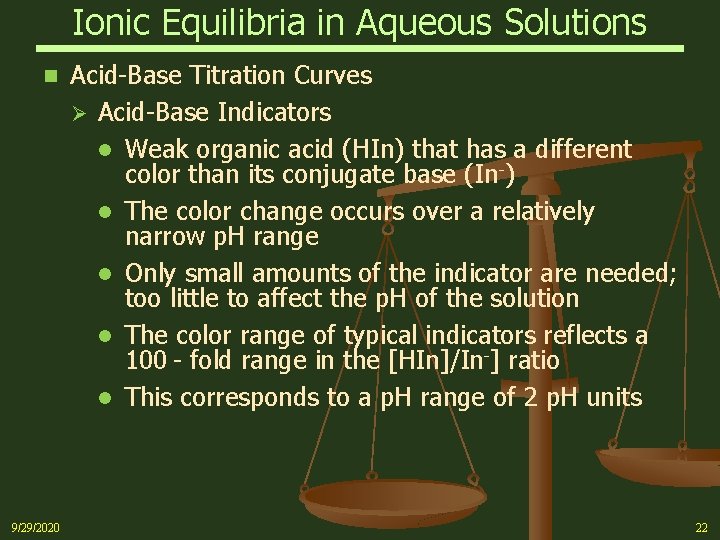 Ionic Equilibria in Aqueous Solutions

Acid-Base Titration Curves

Acid-Base Indicators

Weak organic acid (HIn) that has a different color than its conjugate base ($In^-$)

The color change occurs over a relatively narrow pH range

Only small amounts of the indicator are needed; too little to affect the pH of the solution

The color range of typical indicators reflects a 100 - fold range in the [HIn]/$In^-$] ratio

This corresponds to a pH range of 2 pH units

9/29/2020

22